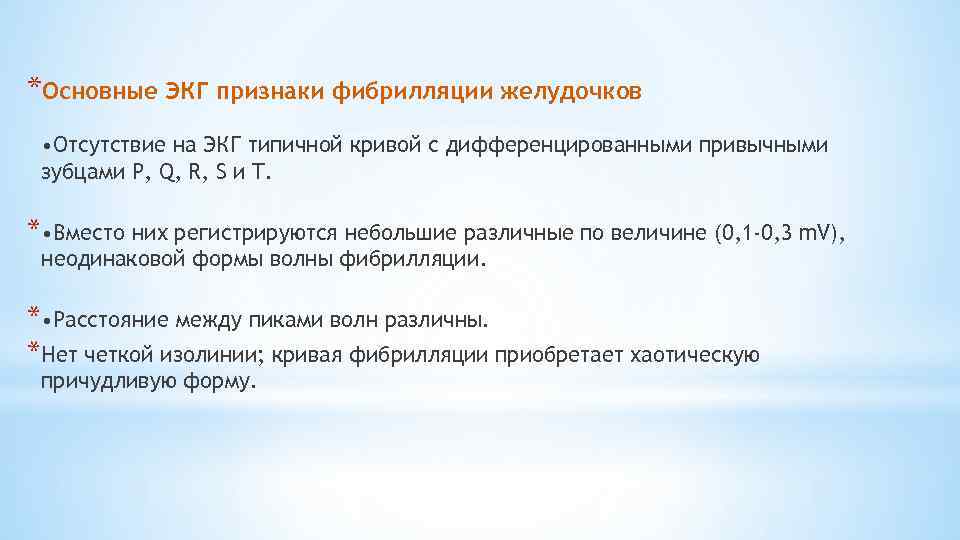 *Основные ЭКГ признаки фибрилляции желудочков

•Отсутствие на ЭКГ типичной кривой с дифференцированными привычными зубцами P, Q, R, S и T.

*•Вместо них регистрируются небольшие различные по величине (0,1-0,3 mV), неодинаковой формы волны фибрилляции.

*•Расстояние между пиками волн различны.

*Нет четкой изолинии; кривая фибрилляции приобретает хаотическую причудливую форму.